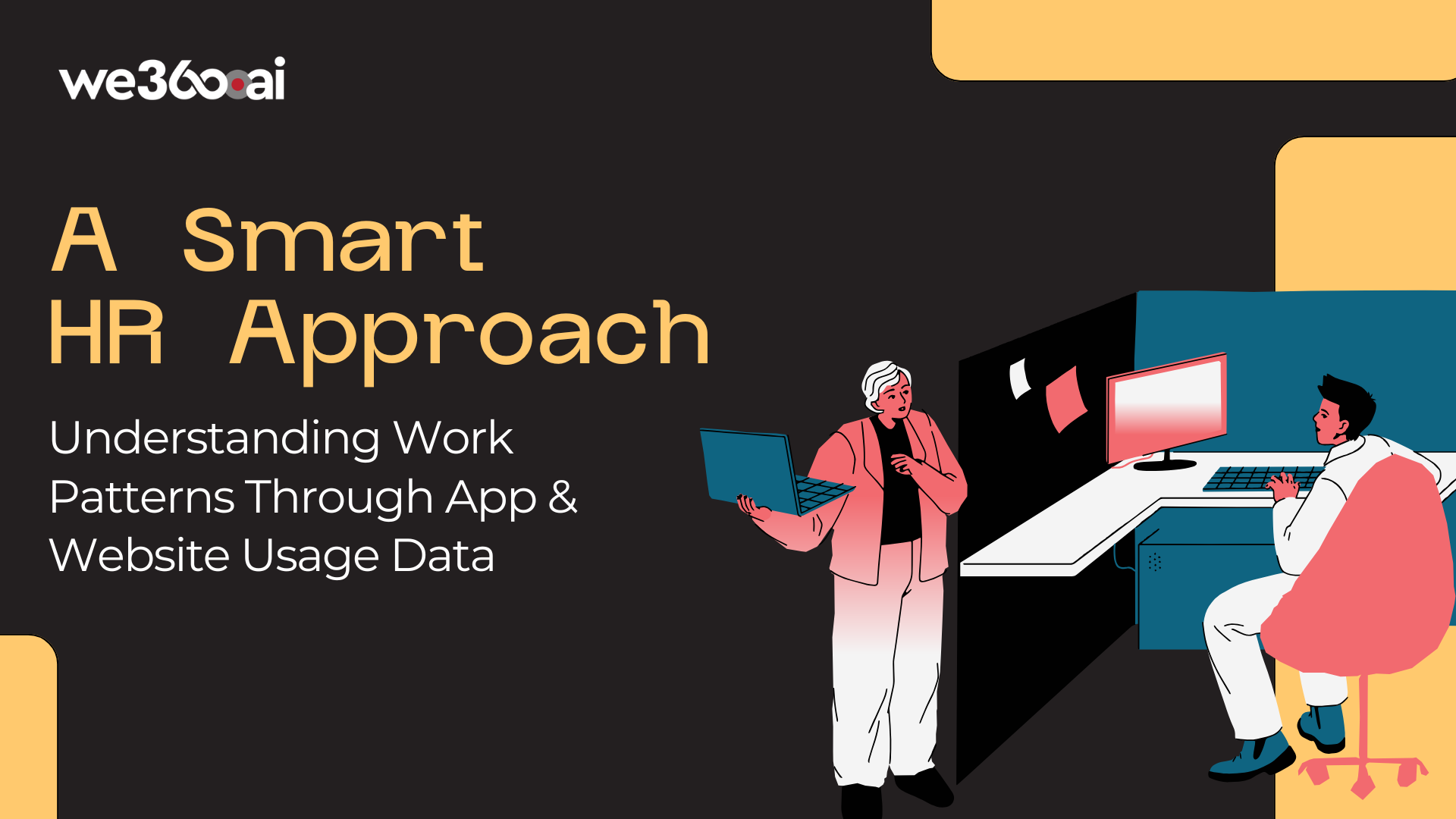 we360.ai

A Smart HR Approach

Understanding Work Patterns Through App & Website Usage Data